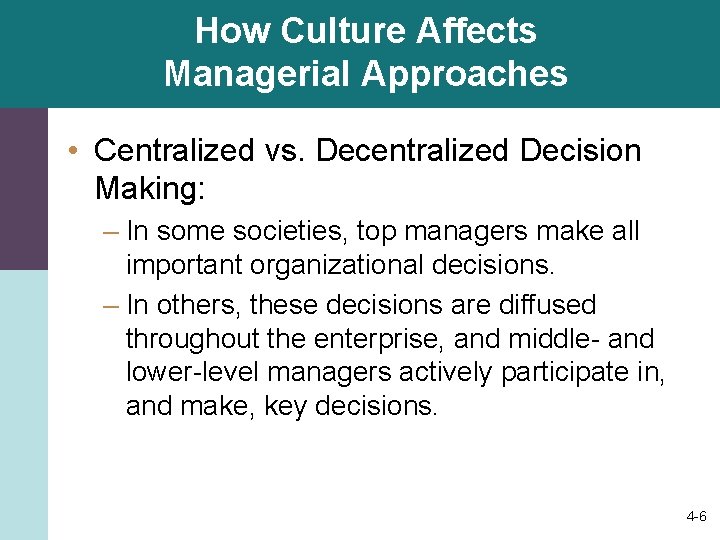 How Culture Affects Managerial Approaches

• Centralized vs. Decentralized Decision Making:

– In some societies, top managers make all important organizational decisions.

– In others, these decisions are diffused throughout the enterprise, and middle- and lower-level managers actively participate in, and make, key decisions.

4-6